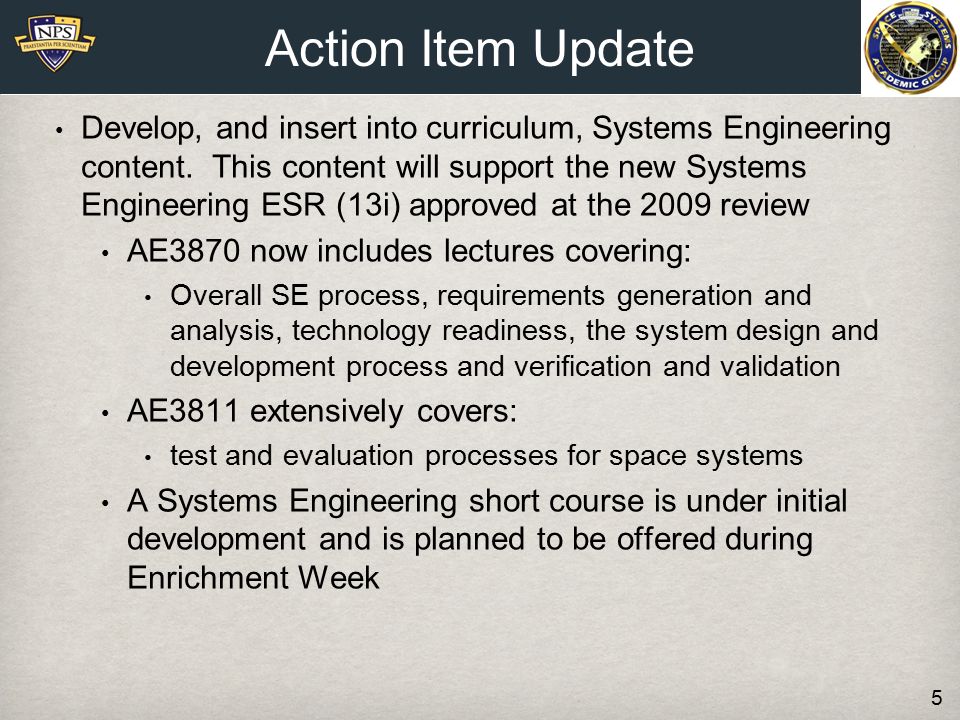 NPS
PRAESTANTIA PER SCIENTIAM

Action Item Update

SPACE SYSTEMS ACADEMIC GROUP

• Develop, and insert into curriculum, Systems Engineering content. This content will support the new Systems Engineering ESR (13i) approved at the 2009 review
• AE3870 now includes lectures covering:
• Overall SE process, requirements generation and analysis, technology readiness, the system design and development process and verification and validation
• AE3811 extensively covers:
• test and evaluation processes for space systems
• A Systems Engineering short course is under initial development and is planned to be offered during Enrichment Week

5